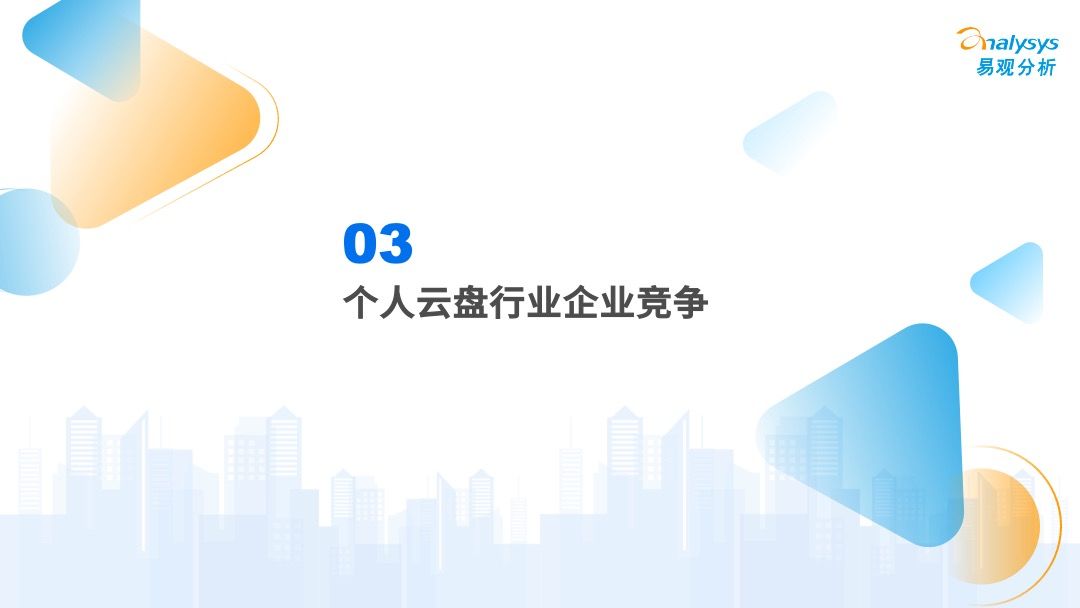 analysys
易观分析

03
个人云盘行业企业竞争